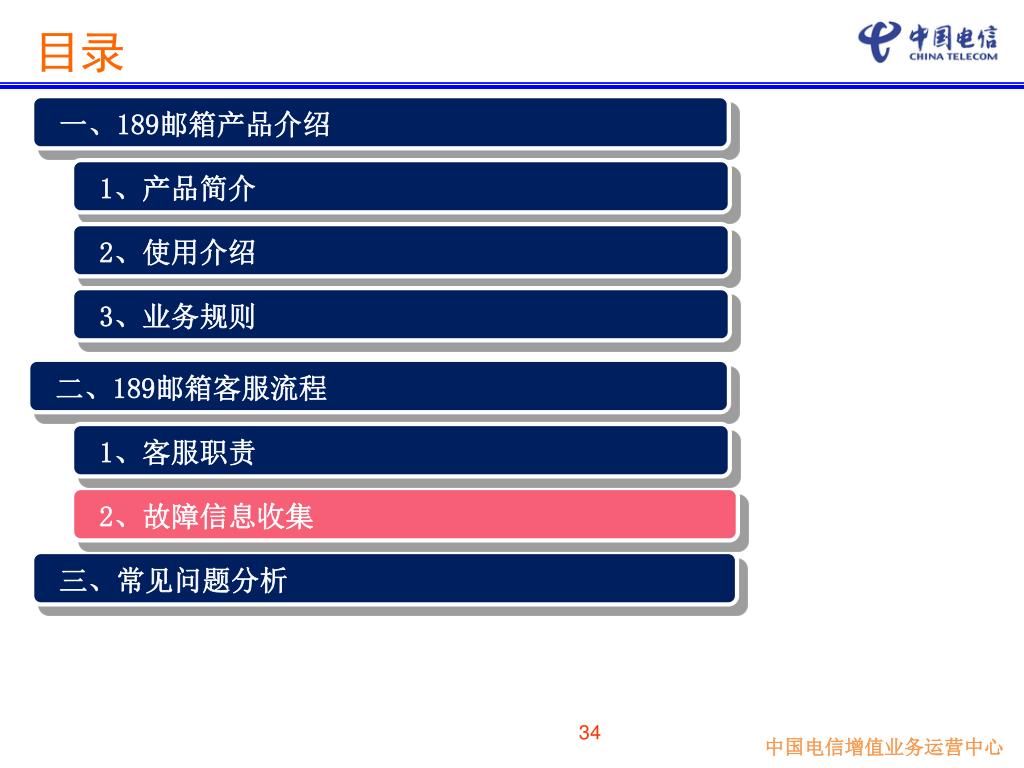 目录

中国电信
CHINA TELECOM

一、189邮箱产品介绍

1、产品简介

2、使用介绍

3、业务规则

二、189邮箱客服流程

1、客服职责

2、故障信息收集

三、常见问题分析

34

中国电信增值业务运营中心